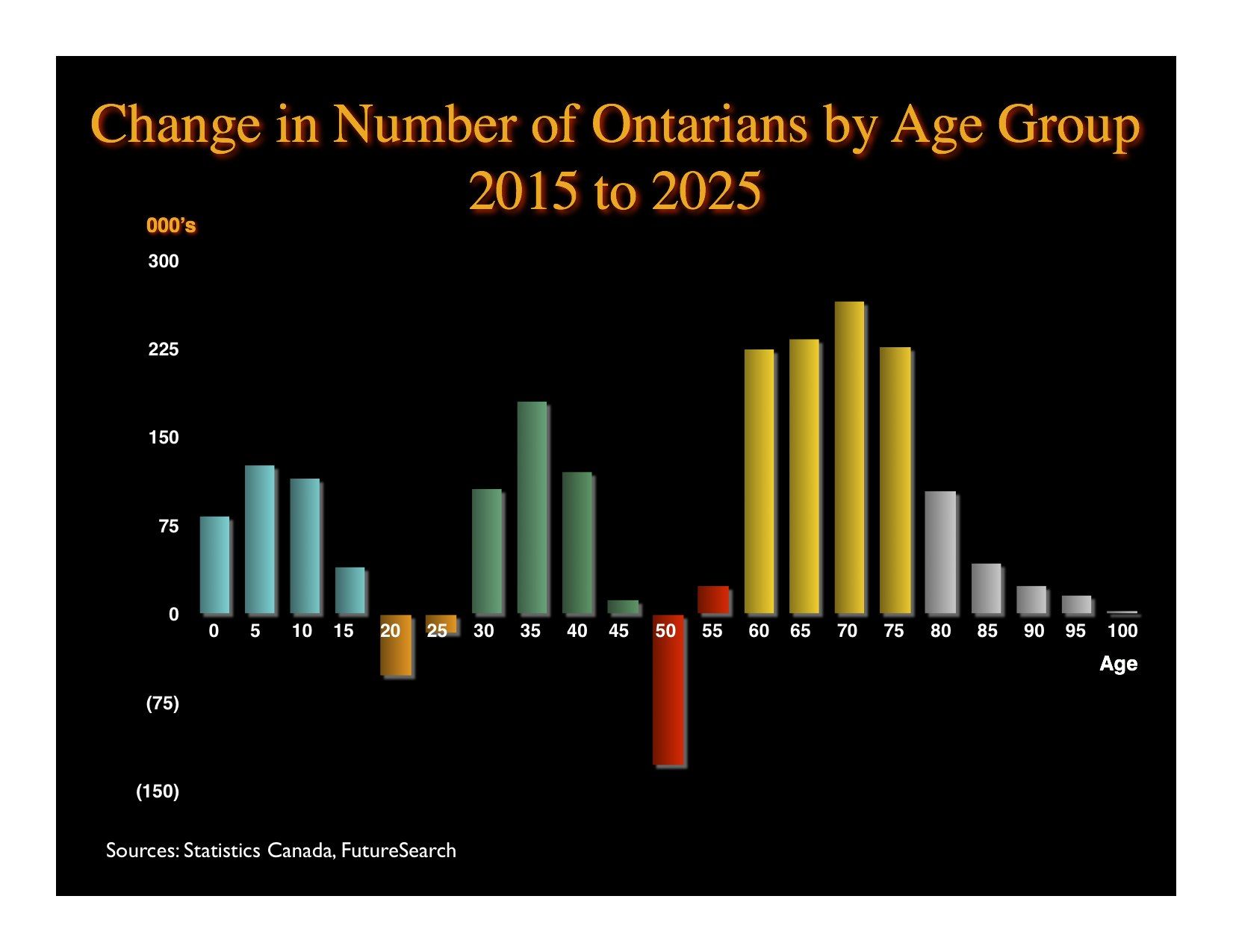 Change in Number of Ontarians by Age Group
2015 to 2025

000's

300
225
150
75
0
(75)
(150)

0 5 10 15 20 25 30 35 40 45 50 55 60 65 70 75 80 85 90 95 100

Age

Sources: Statistics Canada, FutureSearch